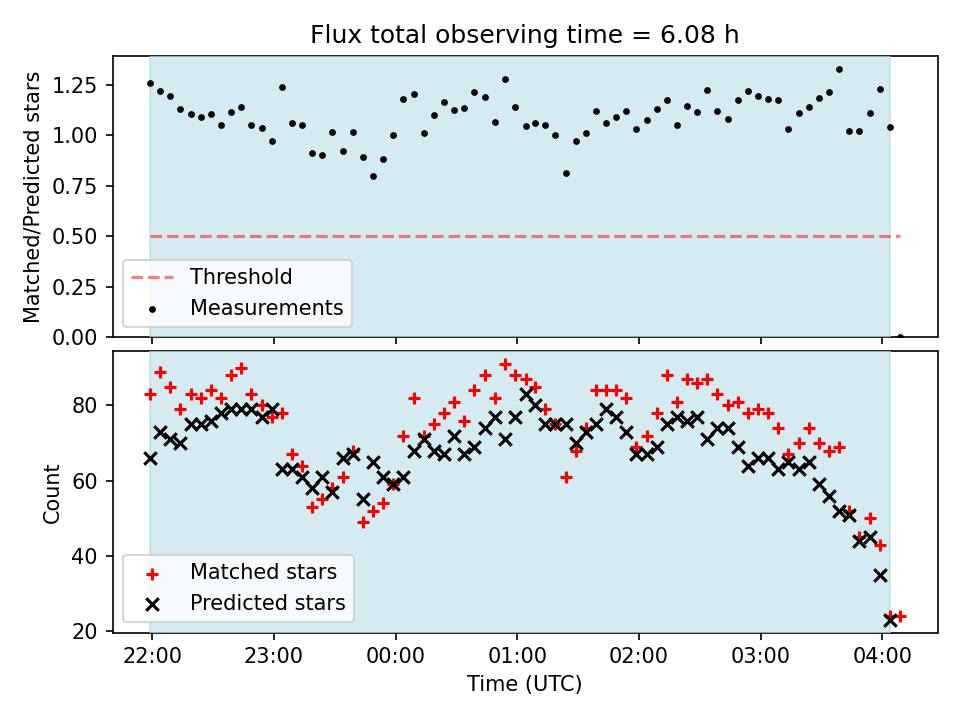 Flux total observing time = 6.08 h

Matched/Predicted stars

1.25
1.00
0.75
0.50
0.25
0.00

Threshold
Measurements

Count

80
60
40
20

Matched stars
Predicted stars

22:00
23:00
00:00
01:00
02:00
03:00
04:00

Time (UTC)